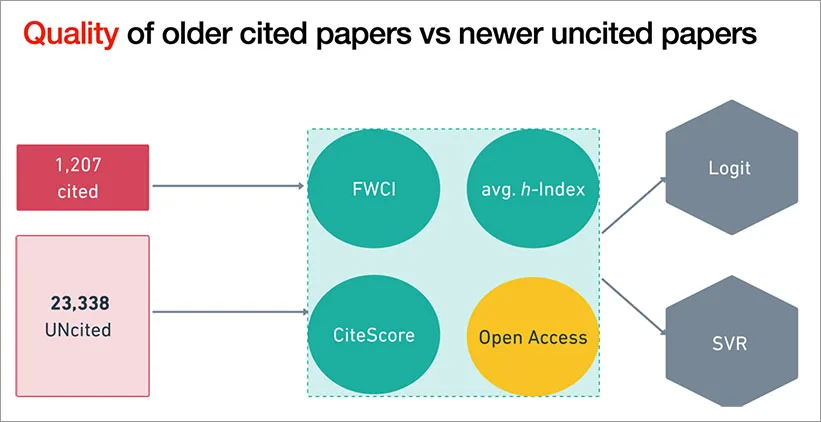 Quality of older cited papers vs newer uncited papers

1,207 cited

23,338 UNcited

FWCI

avg. h-Index

CiteScore

Open Access

Logit

SVR